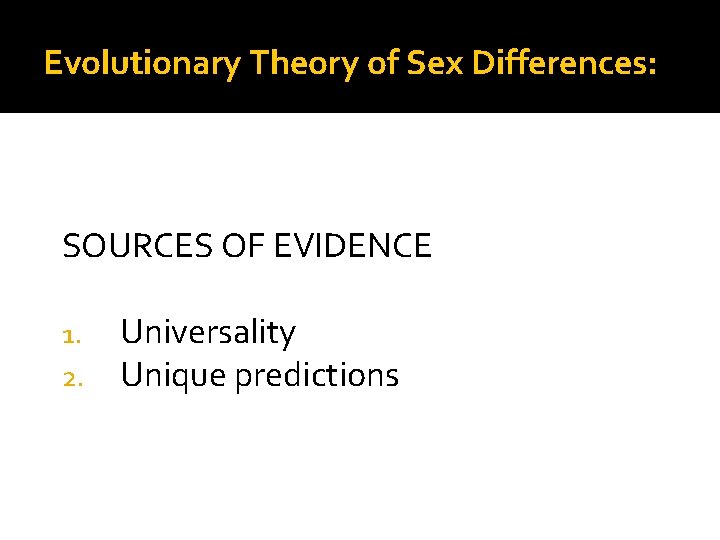 Evolutionary Theory of Sex Differences:

SOURCES OF EVIDENCE

1. Universality
2. Unique predictions